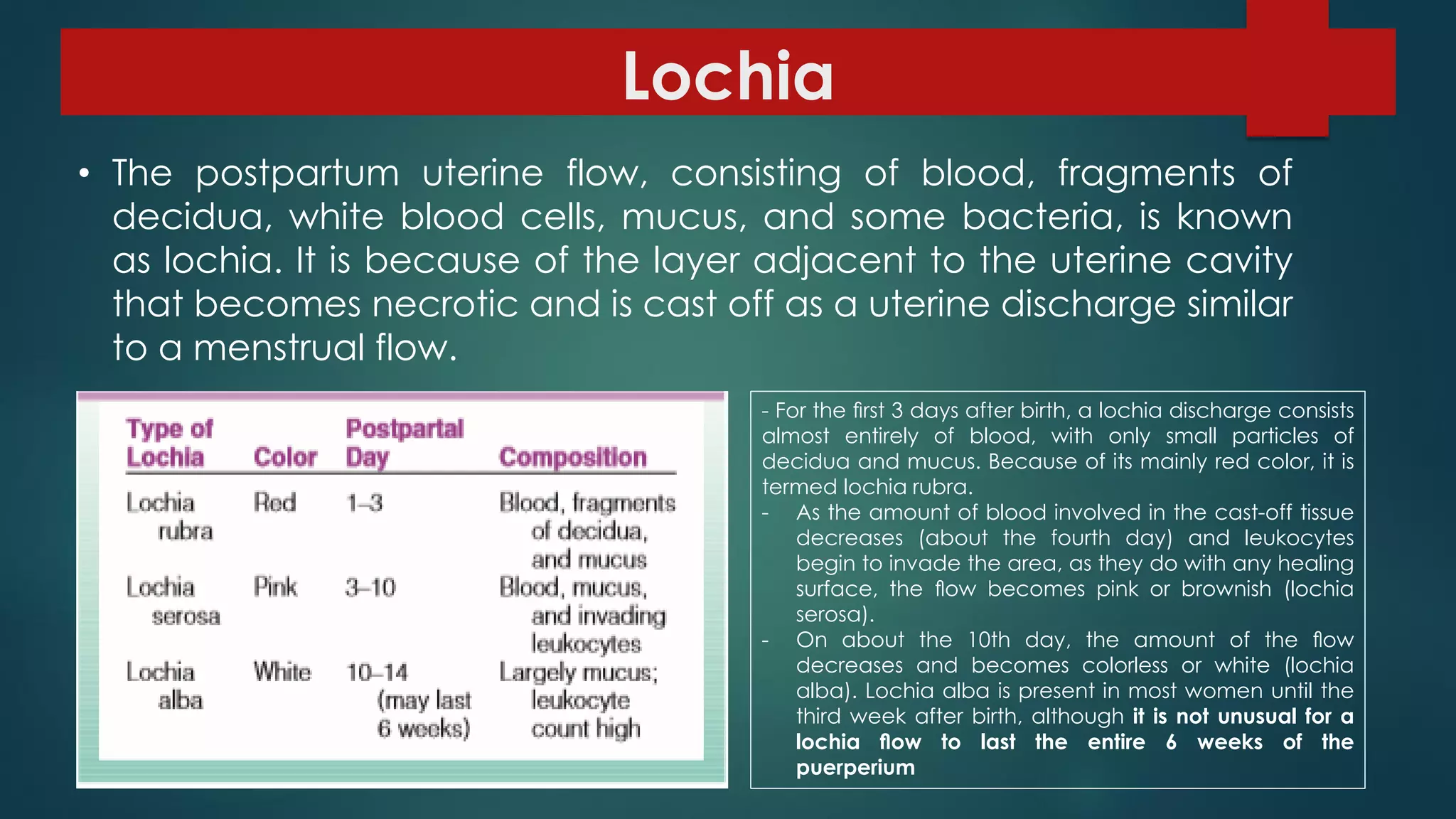 Lochia

• The postpartum uterine flow, consisting of blood, fragments of decidua, white blood cells, mucus, and some bacteria, is known as lochia. It is because of the layer adjacent to the uterine cavity that becomes necrotic and is cast off as a uterine discharge similar to a menstrual flow.

| Type of Lochia | Color | Postpartal Day | Composition |
|---|---|---|---|
| Lochia rubra | Red | 1–3 | Blood, fragments of decidua, and mucus |
| Lochia serosa | Pink | 3–10 | Blood, mucus, and invading leukocytes |
| Lochia alba | White | 10–14 (may last 6 weeks) | Largely mucus; leukocyte count high |

- For the first 3 days after birth, a lochia discharge consists almost entirely of blood, with only small particles of decidua and mucus. Because of its mainly red color, it is termed lochia rubra.
- As the amount of blood involved in the cast-off tissue decreases (about the fourth day) and leukocytes begin to invade the area, as they do with any healing surface, the flow becomes pink or brownish (lochia serosa).
- On about the 10th day, the amount of the flow decreases and becomes colorless or white (lochia alba). Lochia alba is present in most women until the third week after birth, although it is not unusual for a lochia flow to last the entire 6 weeks of the puerperium